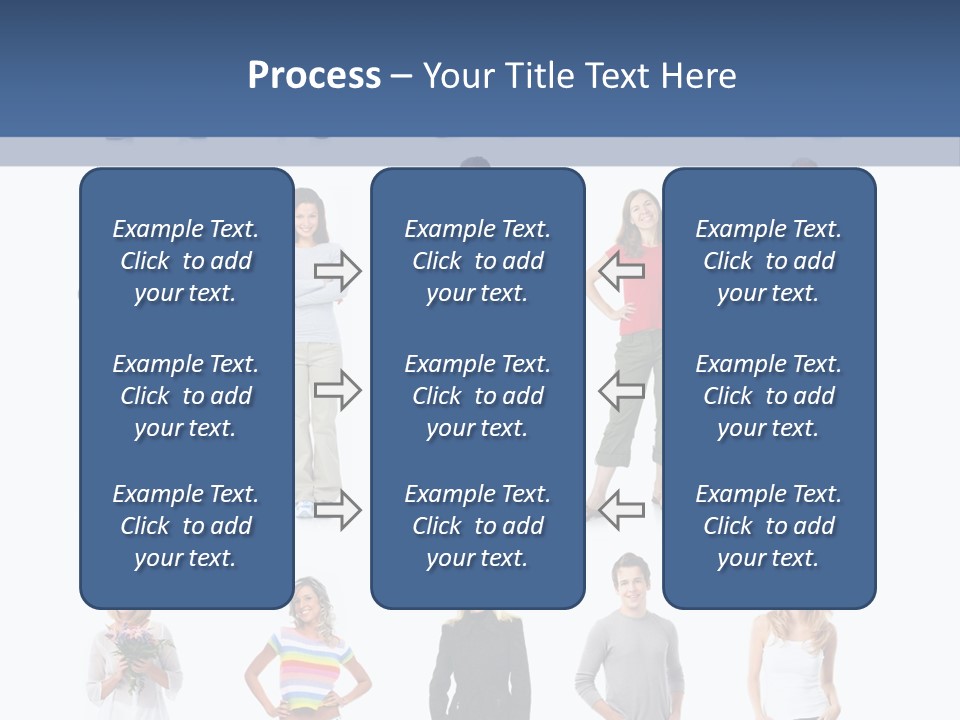 Process – Your Title Text Here

Example Text. Click to add your text.

Example Text. Click to add your text.

Example Text. Click to add your text.

Example Text. Click to add your text.

Example Text. Click to add your text.

Example Text. Click to add your text.

Example Text. Click to add your text.

Example Text. Click to add your text.

Example Text. Click to add your text.